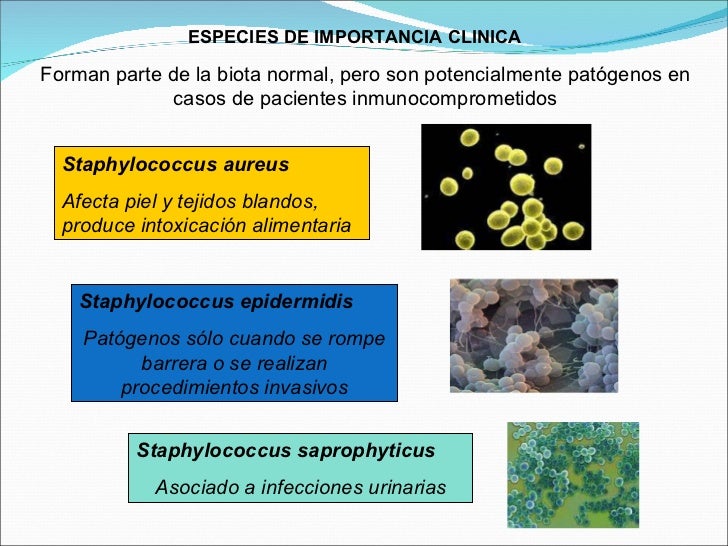 ESPECIES DE IMPORTANCIA CLINICA

Forman parte de la biota normal, pero son potencialmente patógenos en casos de pacientes inmunocomprometidos

Staphylococcus aureus

Afecta piel y tejidos blandos, produce intoxicación alimentaria

Staphylococcus epidermidis

Patógenos sólo cuando se rompe barrera o se realizan procedimientos invasivos

Staphylococcus saprophyticus

Asociado a infecciones urinarias